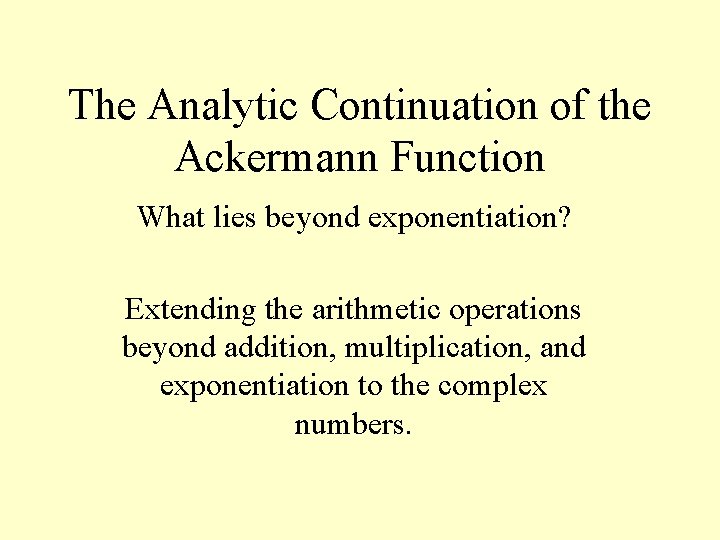 The Analytic Continuation of the Ackermann Function

What lies beyond exponentiation?

Extending the arithmetic operations beyond addition, multiplication, and exponentiation to the complex numbers.